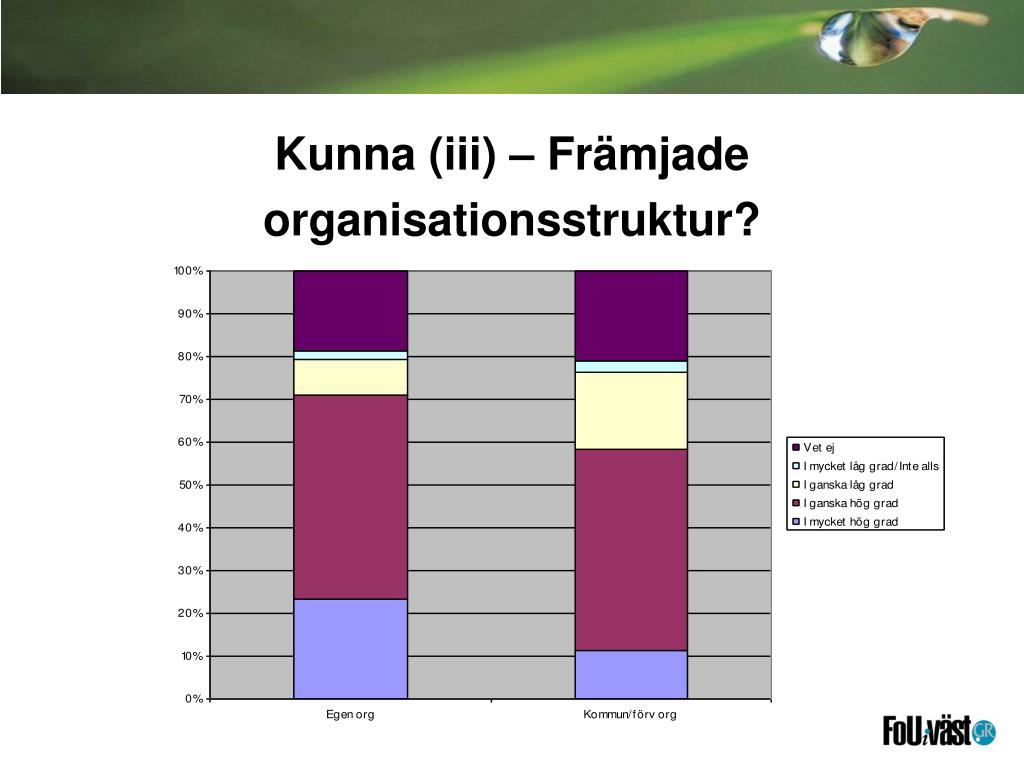 Kunna (iii) – Främjade organisationsstruktur?

100%
90%
80%
70%
60%
50%
40%
30%
20%
10%
0%

Egen org
Kommun/förv org

Vet ej
I mycket låg grad/Inte alls
I ganska låg grad
I ganska hög grad
I mycket hög grad

FoU i väst GR